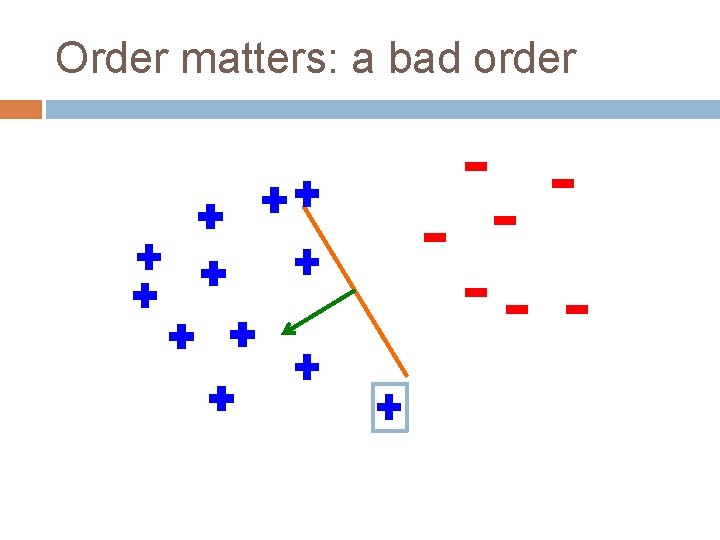 Order matters: a bad order